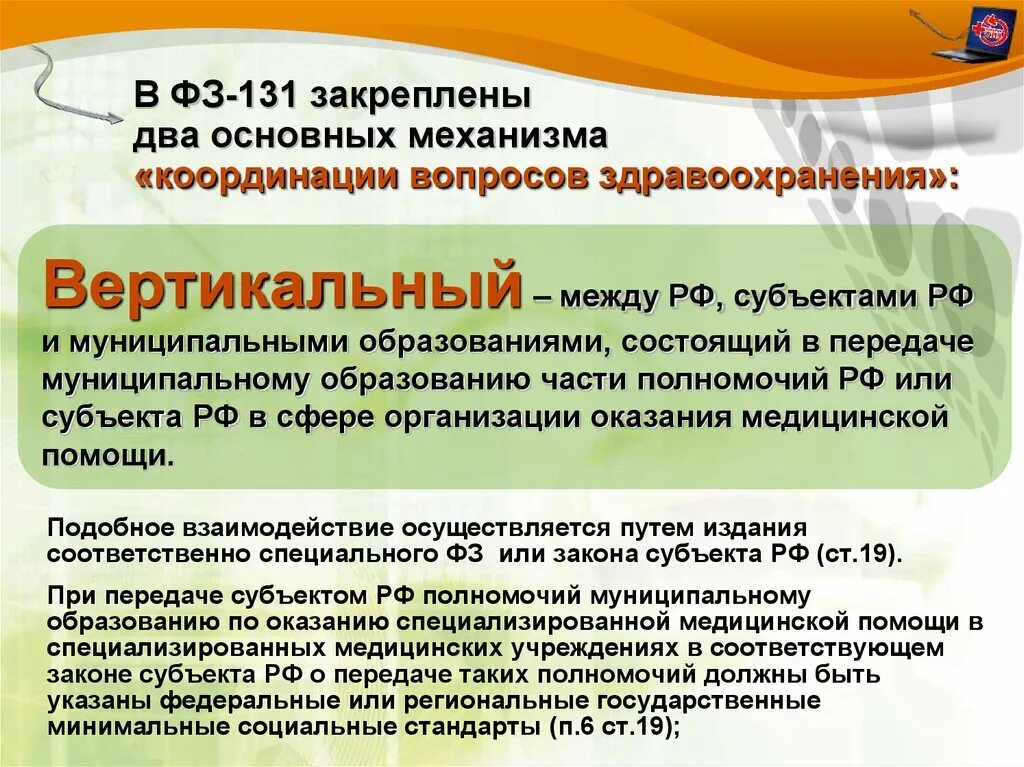 В ФЗ-131 закреплены два основных механизма «координации вопросов здравоохранения»:

Вертикальный – между РФ, субъектами РФ и муниципальными образованиями, состоящий в передаче муниципальному образованию части полномочий РФ или субъекта РФ в сфере организации оказания медицинской помощи.

Подобное взаимодействие осуществляется путем издания соответственно специального ФЗ или закона субъекта РФ (ст.19).

При передаче субъектом РФ полномочий муниципальному образованию по оказанию специализированной медицинской помощи в специализированных медицинских учреждениях в соответствующем законе субъекта РФ о передаче таких полномочий должны быть указаны федеральные или региональные государственные минимальные социальные стандарты (п.6 ст.19);